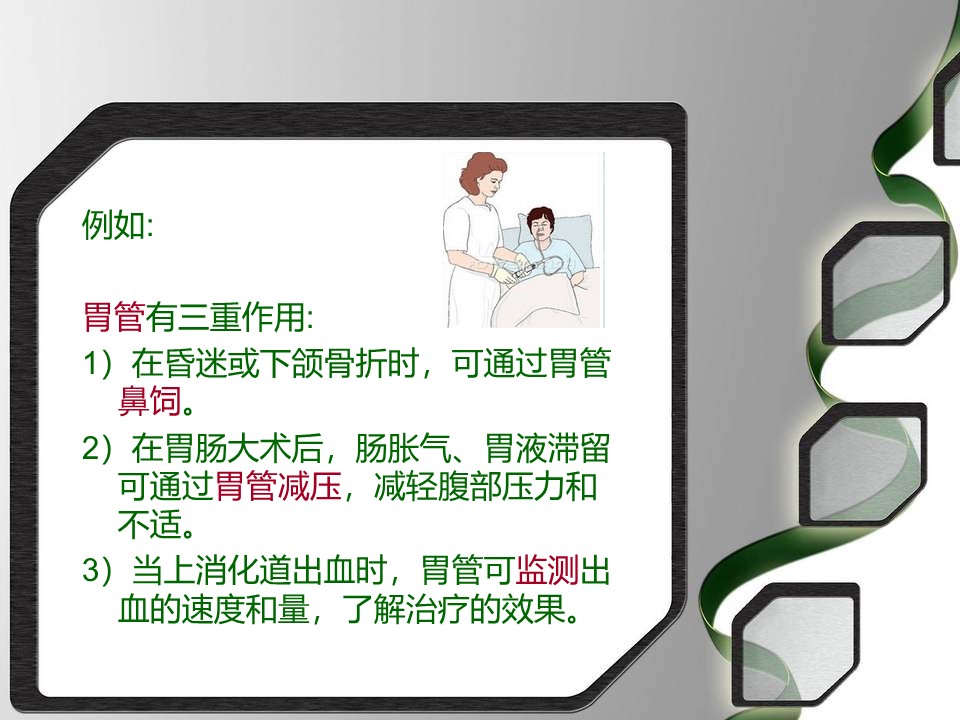 例如:

胃管有三重作用:

1）在昏迷或下颌骨折时，可通过胃管鼻饲。

2）在胃肠大术后，肠胀气、胃液滞留可通过胃管减压，减轻腹部压力和不适。

3）当上消化道出血时，胃管可监测出血的速度和量，了解治疗的效果。